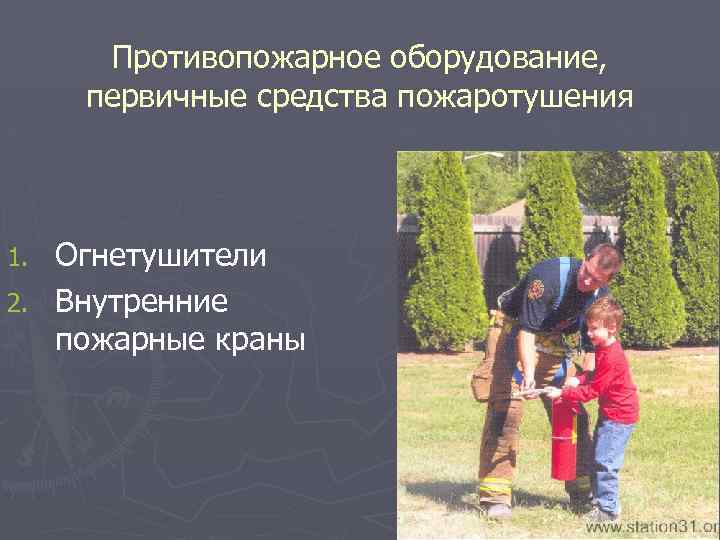 Противопожарное оборудование, первичные средства пожаротушения

1. Огнетушители
2. Внутренние пожарные краны

www.station31.or